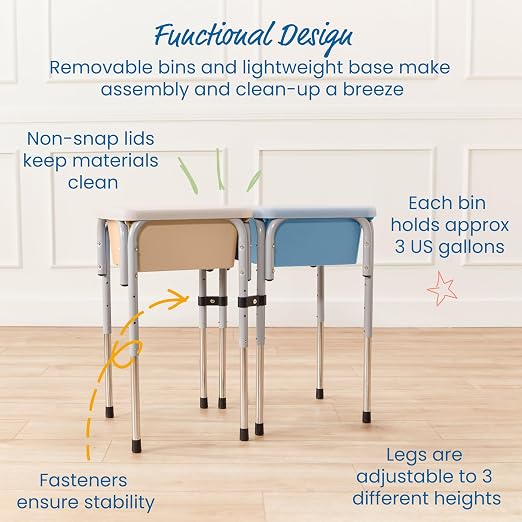 Functional Design
Removable bins and lightweight base make assembly and clean-up a breeze

Non-snap lids keep materials clean

Each bin holds approx 3 US gallons

Fasteners ensure stability

Legs are adjustable to 3 different heights